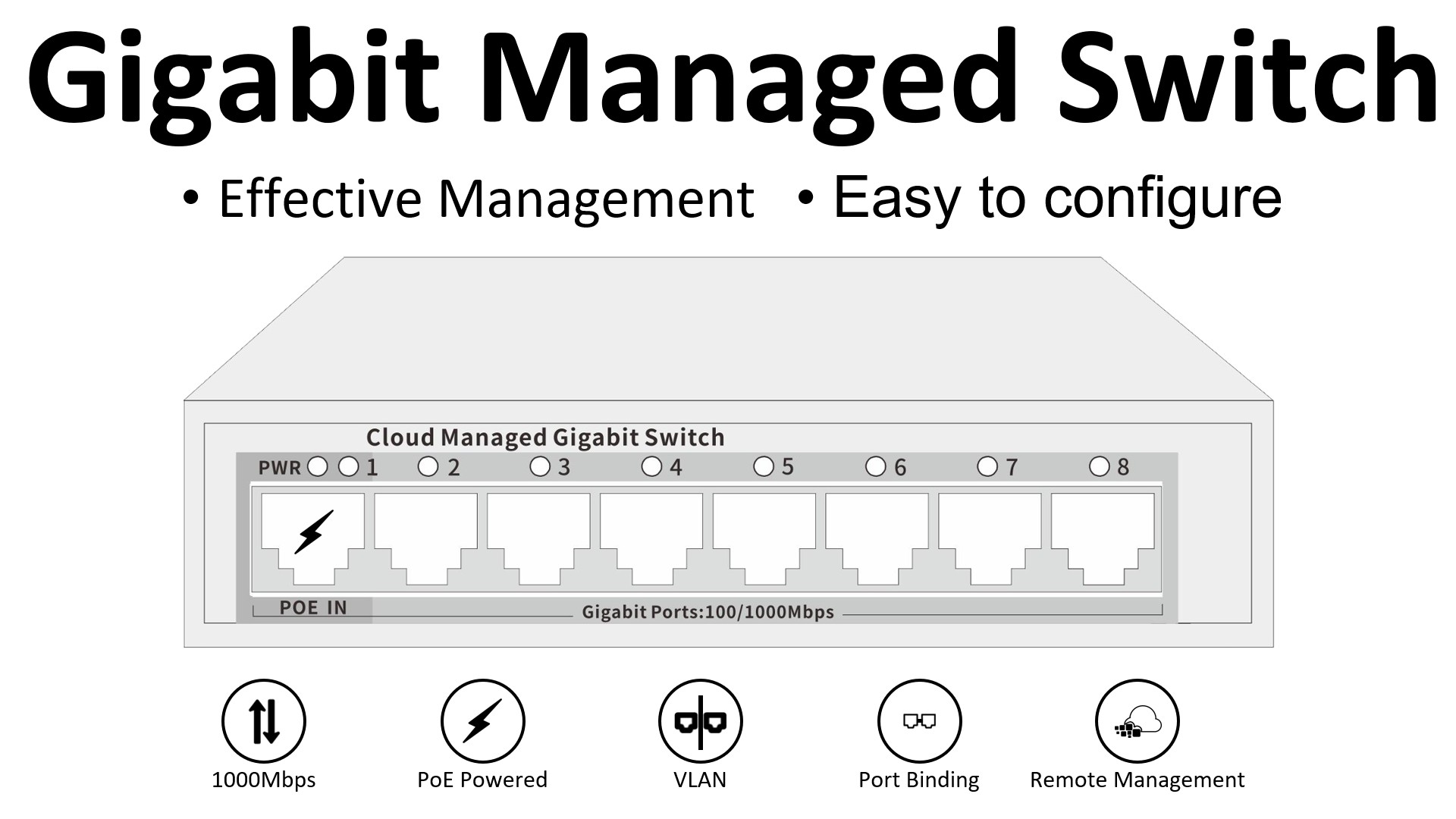 Gigabit Managed Switch

• Effective Management • Easy to configure

Cloud Managed Gigabit Switch

PWR 1 2 3 4 5 6 7 8

POE IN

Gigabit Ports:100/1000Mbps

1000Mbps

PoE Powered

VLAN

Port Binding

Remote Management